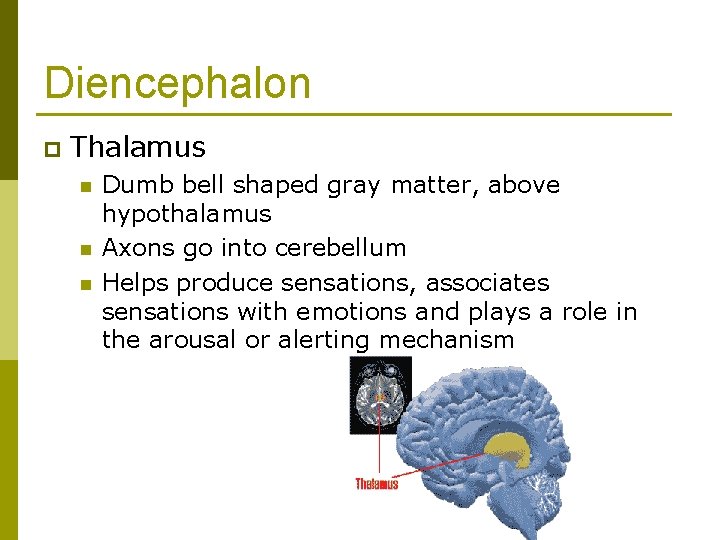 Diencephalon

Thalamus

Dumb bell shaped gray matter, above hypothalamus

Axons go into cerebellum

Helps produce sensations, associates sensations with emotions and plays a role in the arousal or alerting mechanism

Thalamus